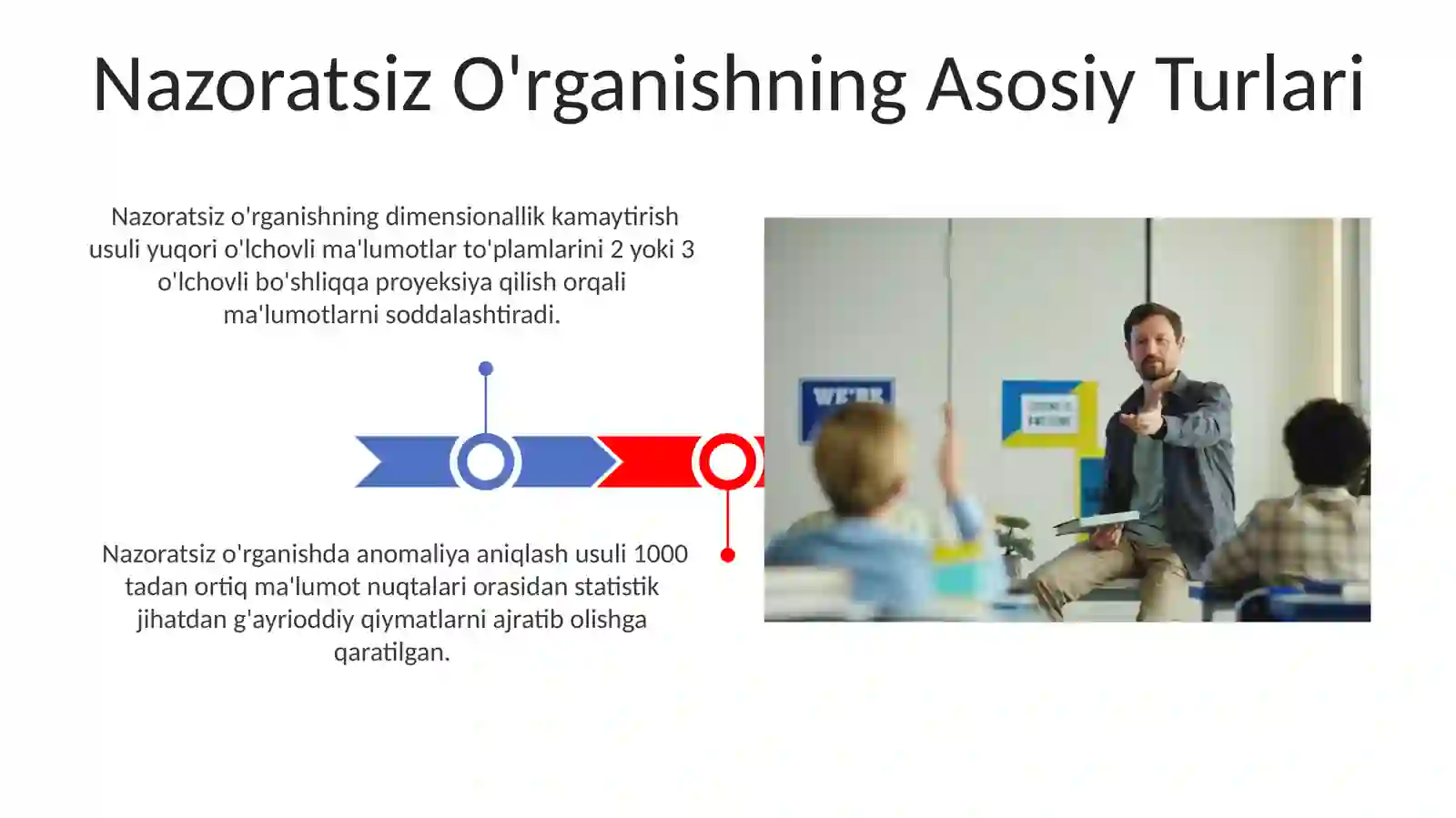 Nazoratsiz O'rganishning Asosiy Turlari

Nazoratsiz o'rganishning dimensionallik kamaytirish usuli yuqori o'lchovli ma'lumotlar to'plamlarini 2 yoki 3 o'lchovli bo'shliqqa proyeksiya qilish orqali ma'lumotlarni soddalashtiradi.

Nazoratsiz o'rganishda anomaliya aniqlash usuli 1000 tadan ortiq ma'lumot nuqtalari orasidan statistik jihatdan g'ayrioddiy qiymatlarni ajratib olishga qaratilgan.

WE'RE